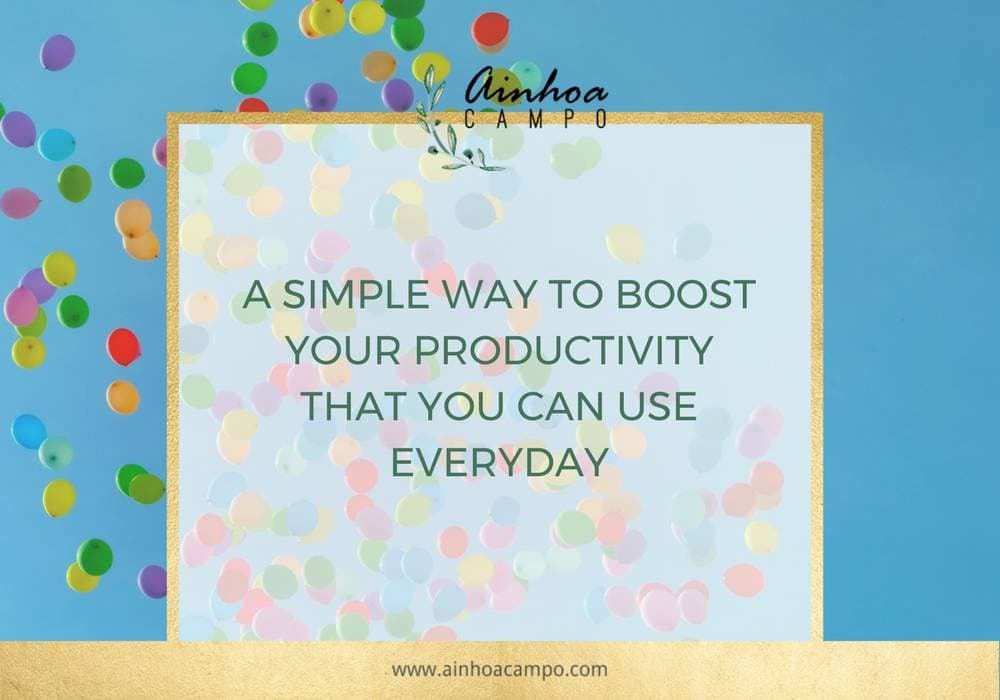 Ainhoa
CAMPO

A SIMPLE WAY TO BOOST YOUR PRODUCTIVITY THAT YOU CAN USE EVERYDAY

www.ainhoacampo.com